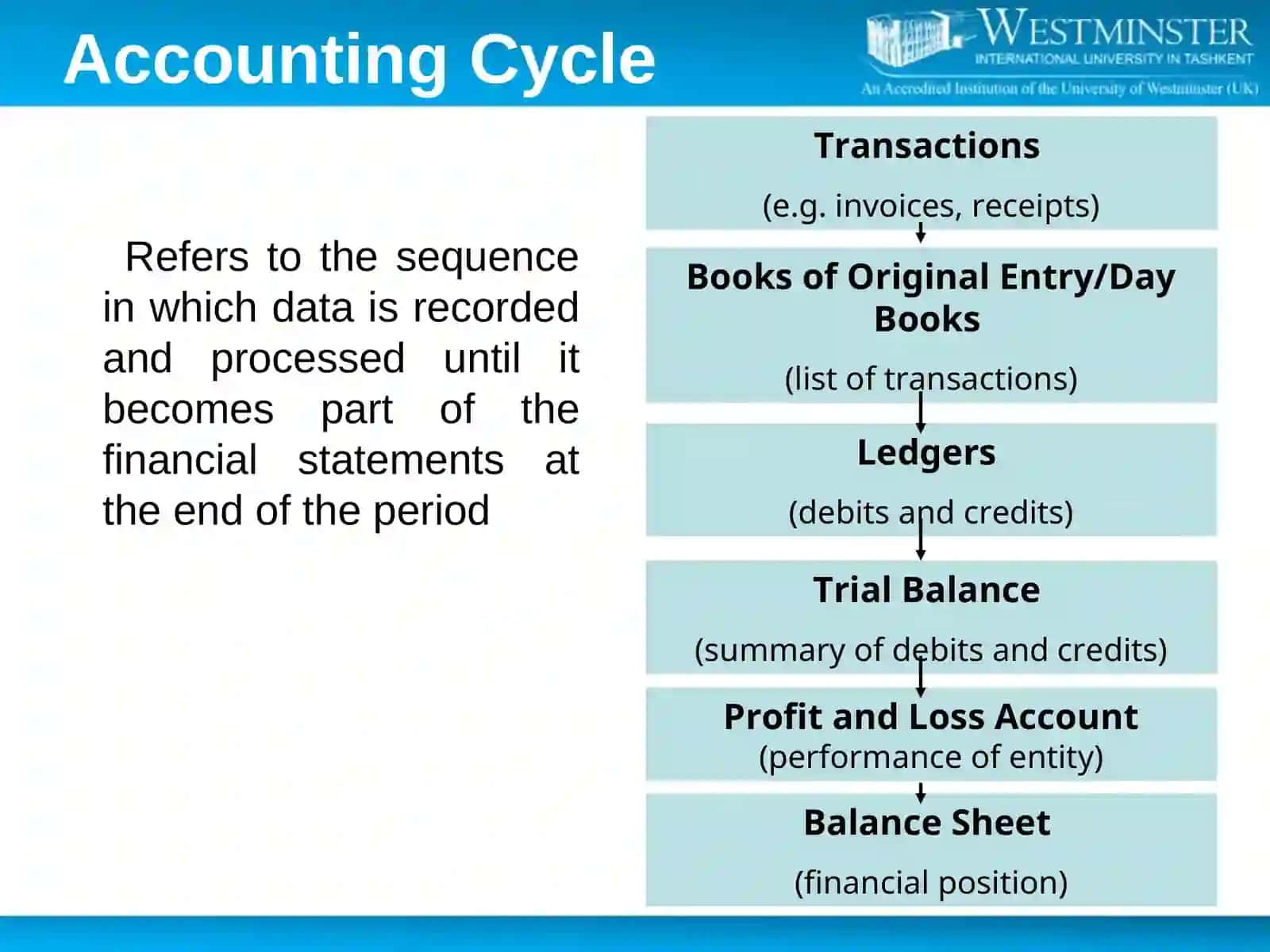 Accounting Cycle

WESTMINSTER
INTERNATIONAL UNIVERSITY IN TASHKENT
An Accredited Institution of the University of Westminster (UK)

Refers to the sequence in which data is recorded and processed until it becomes part of the financial statements at the end of the period

Transactions

(e.g. invoices, receipts)

Books of Original Entry/Day Books

(list of transactions)

Ledgers

(debits and credits)

Trial Balance

(summary of debits and credits)

Profit and Loss Account
(performance of entity)

Balance Sheet

(financial position)